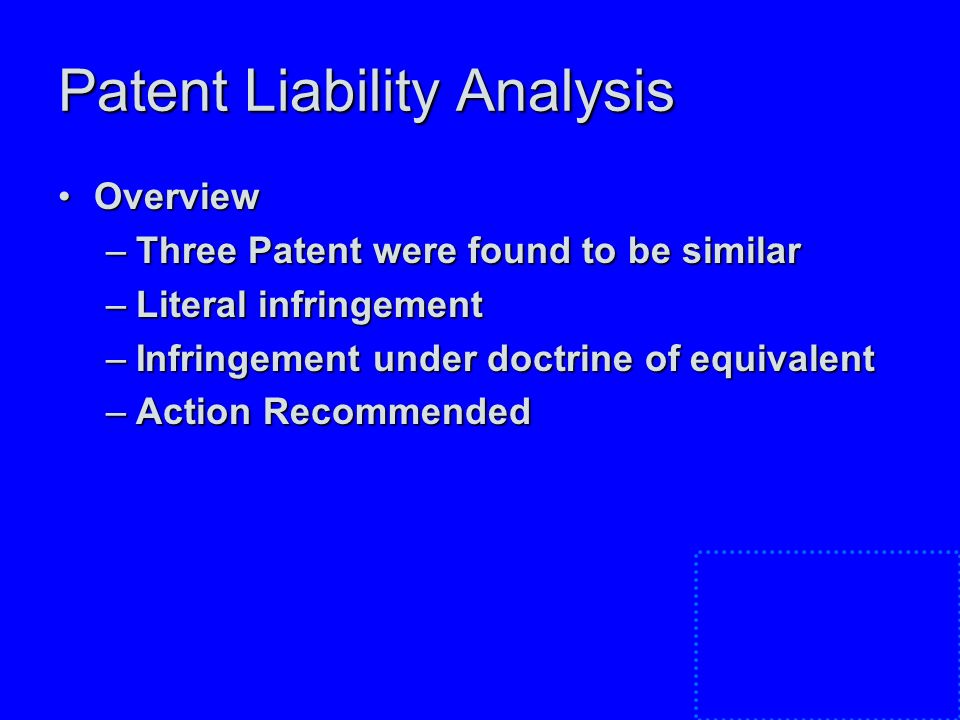 Patent Liability Analysis

• Overview
– Three Patent were found to be similar
– Literal infringement
– Infringement under doctrine of equivalent
– Action Recommended